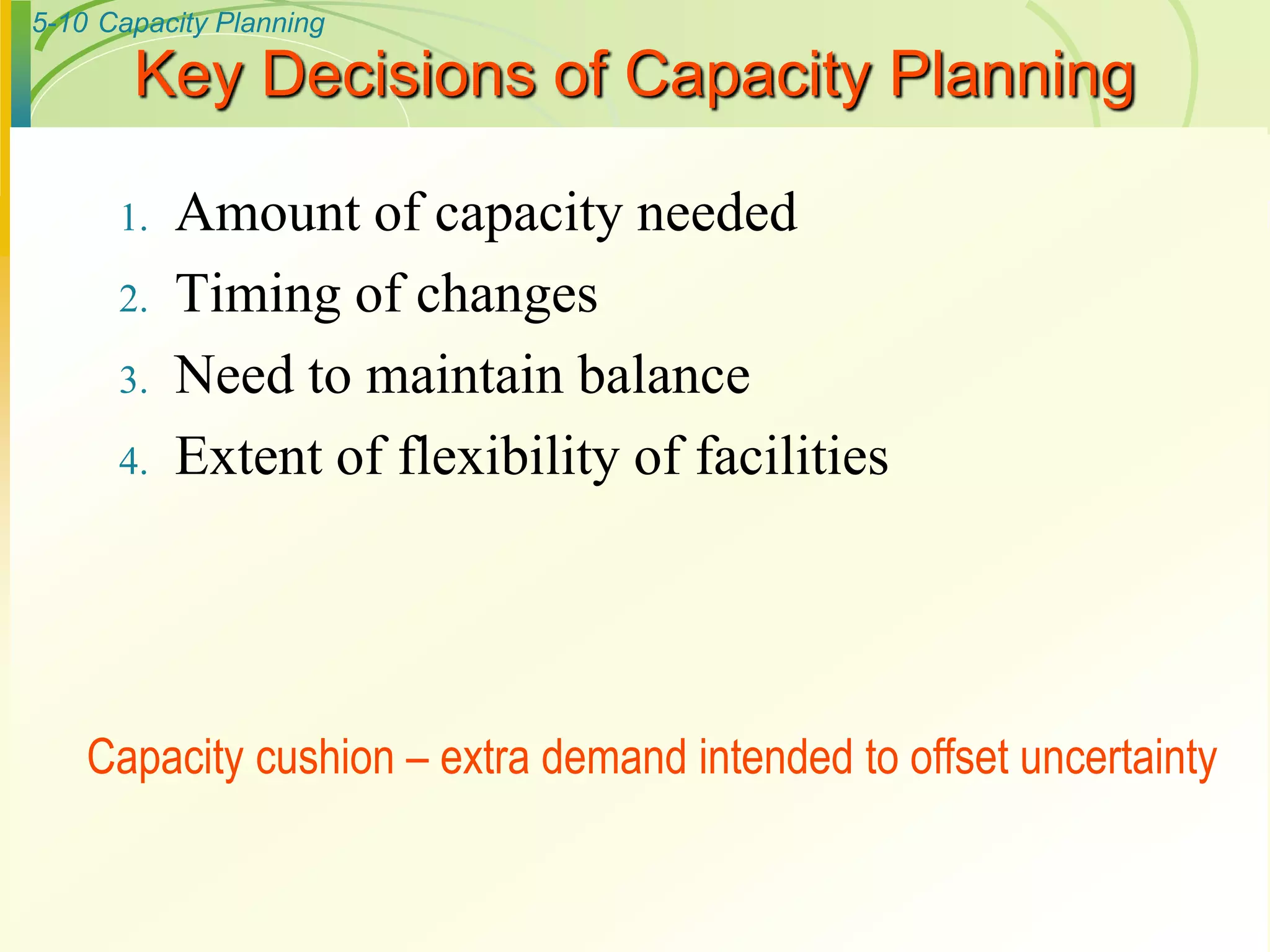 5-10 Capacity Planning

Key Decisions of Capacity Planning

1. Amount of capacity needed
2. Timing of changes
3. Need to maintain balance
4. Extent of flexibility of facilities

Capacity cushion – extra demand intended to offset uncertainty